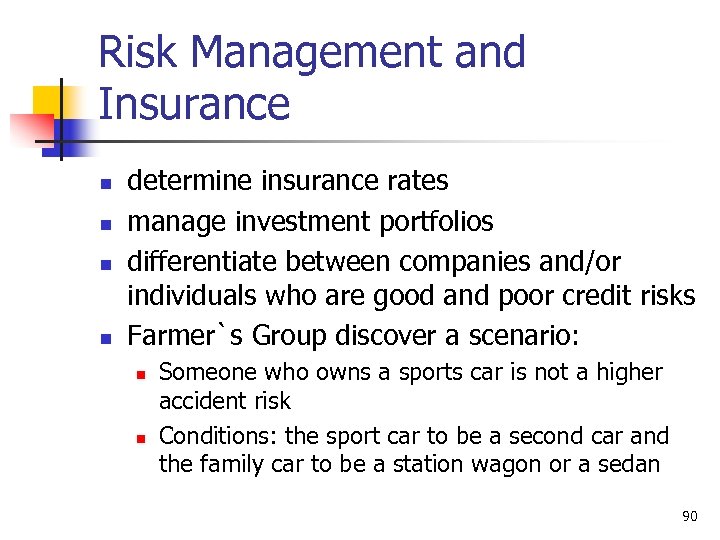 Risk Management and Insurance

- determine insurance rates
- manage investment portfolios
- differentiate between companies and/or individuals who are good and poor credit risks
- Farmer`s Group discover a scenario:
  - Someone who owns a sports car is not a higher accident risk
  - Conditions: the sport car to be a second car and the family car to be a station wagon or a sedan

90